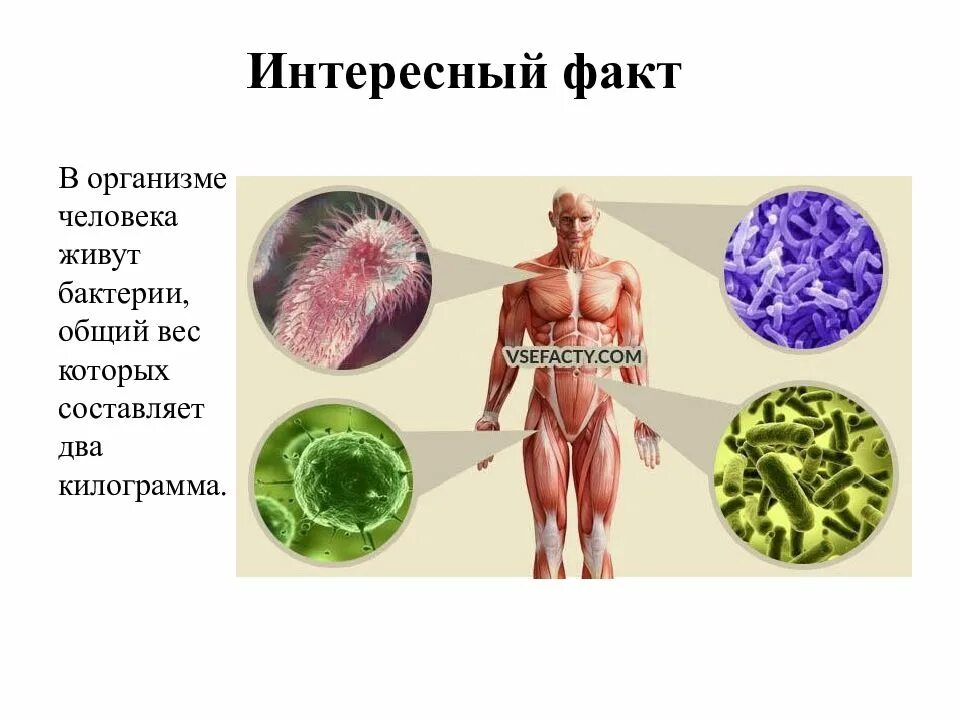 Интересный факт

В организме человека живут бактерии, общий вес которых составляет два килограмма.

VSEFACTY.COM